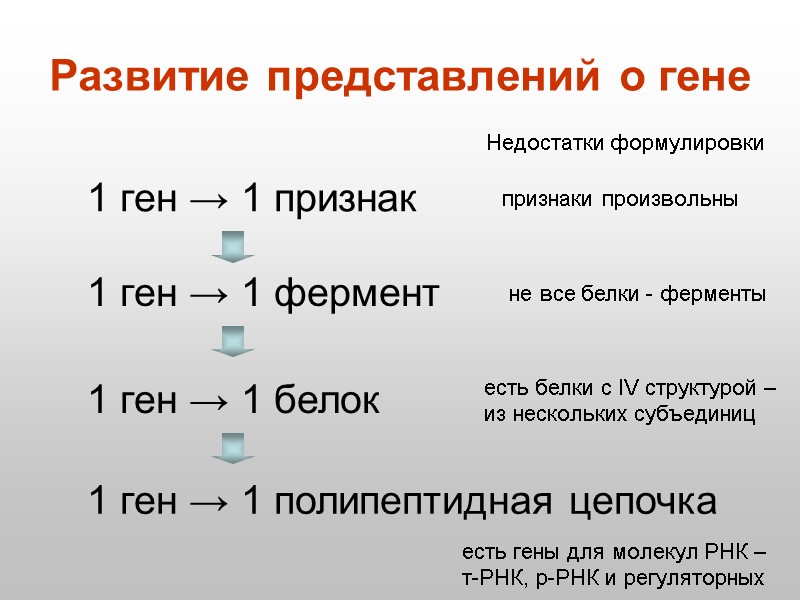 Развитие представлений о гене

Недостатки формулировки

1 ген → 1 признак

признаки произвольны

1 ген → 1 фермент

не все белки - ферменты

1 ген → 1 белок

есть белки с IV структурой – из нескольких субъединиц

1 ген → 1 полипептидная цепочка

есть гены для молекул РНК – т-РНК, р-РНК и регуляторных